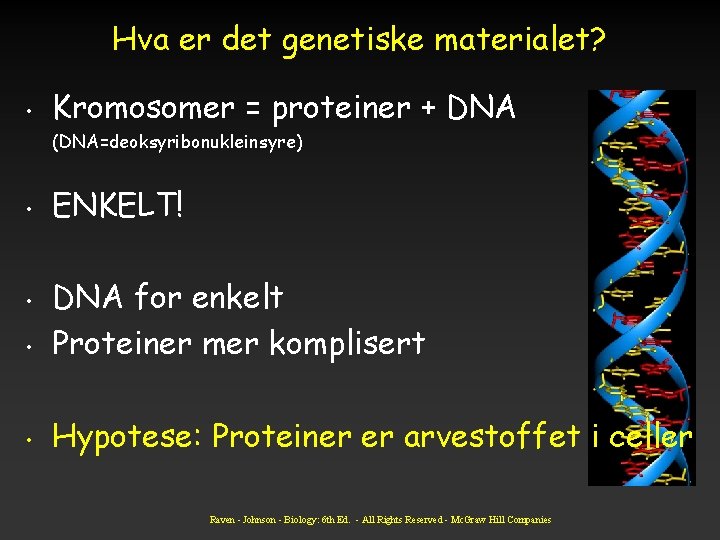 Hva er det genetiske materialet?

• Kromosomer = proteiner + DNA
(DNA=deoksyribonukleinsyre)

• ENKELT!

• DNA for enkelt
• Proteiner mer komplisert

• Hypotese: Proteiner er arvestoffet i celler

Raven - Johnson - Biology: 6th Ed. - All Rights Reserved - McGraw Hill Companies